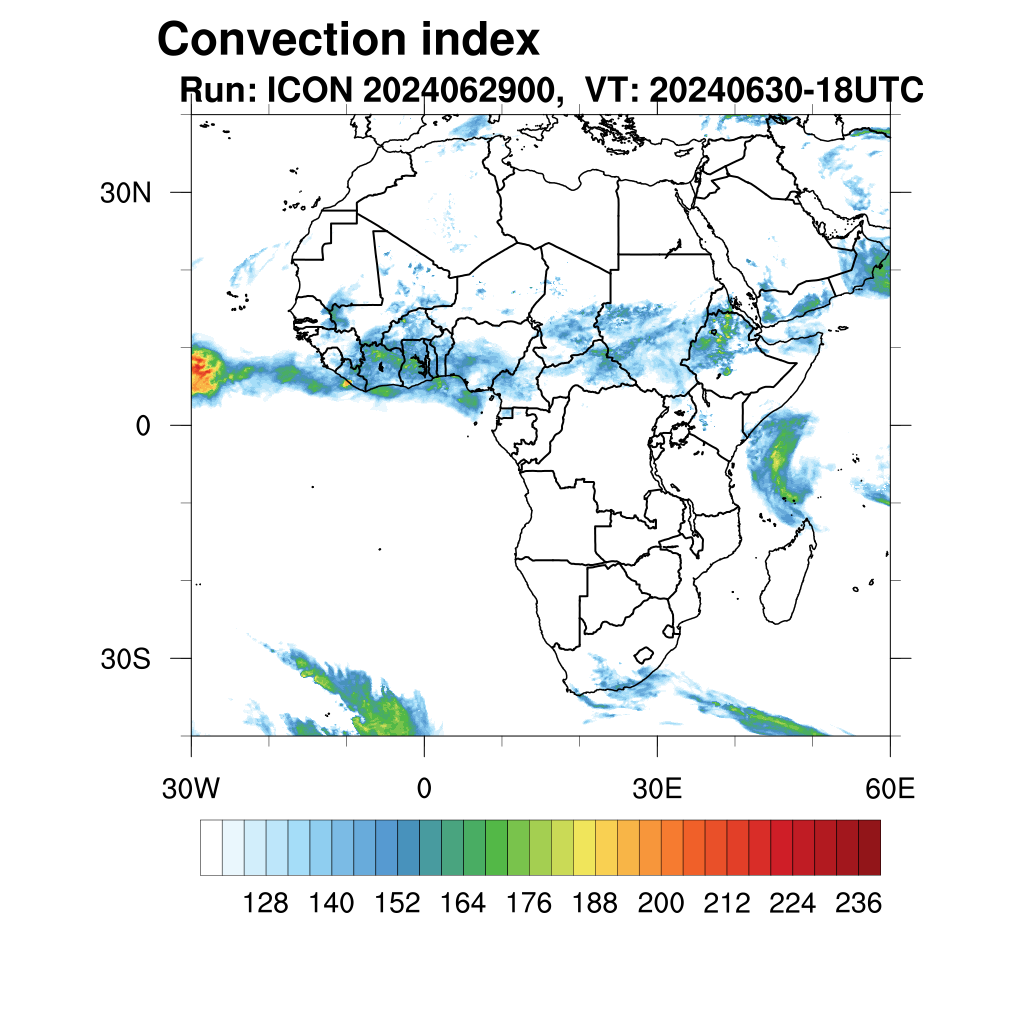 Convection index

Run: ICON 2024062900,  VT: 20240630-18UTC

30N

0

30S

30W

0

30E

60E

128 140 152 164 176 188 200 212 224 236